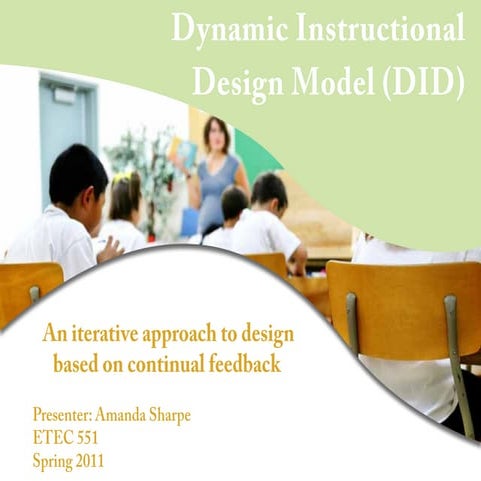 Dynamic Instructional Design Model (DID)

An iterative approach to design based on continual feedback

Presenter: Amanda Sharpe
ETEC 551
Spring 2011